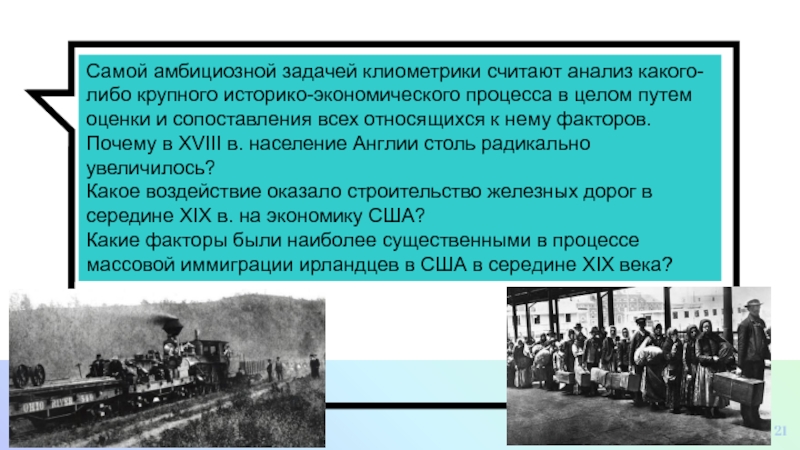 Самой амбициозной задачей клиометрики считают анализ какого-либо крупного историко-экономического процесса в целом путем оценки и сопоставления всех относящихся к нему факторов.
Почему в XVIII в. население Англии столь радикально увеличилось?
Какое воздействие оказало строительство железных дорог в середине XIX в. на экономику США?
Какие факторы были наиболее существенными в процессе массовой иммиграции ирландцев в США в середине XIX века?

OHIO RIVER

21